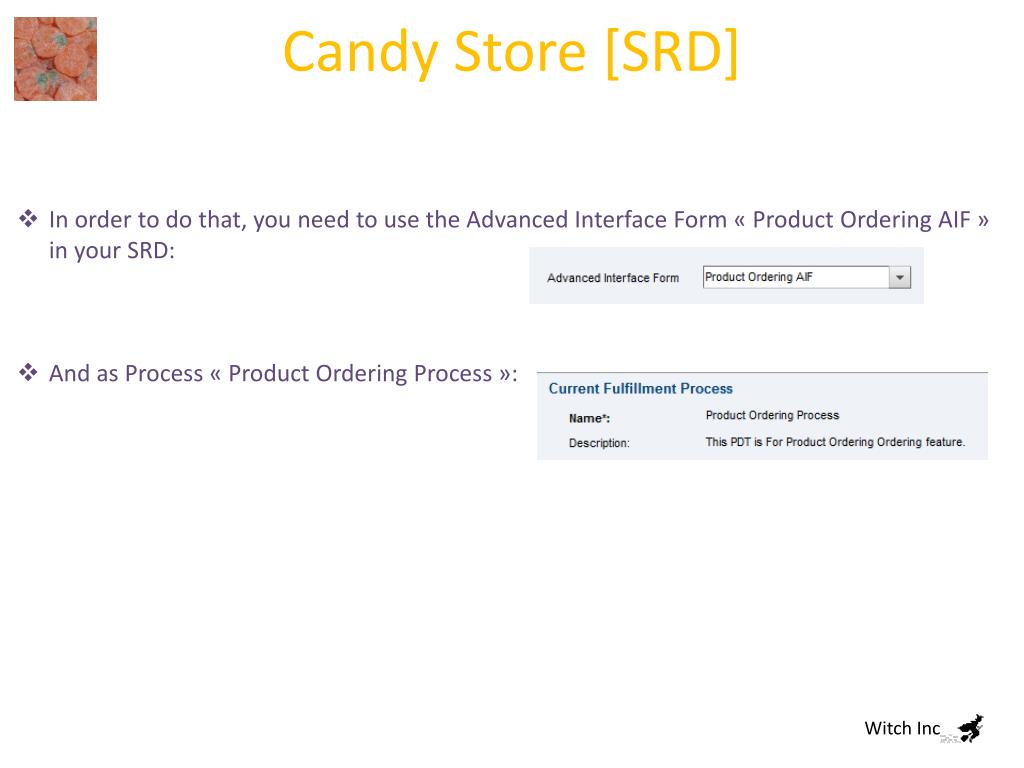 Candy Store [SRD]

❖ In order to do that, you need to use the Advanced Interface Form « Product Ordering AIF » in your SRD:

Advanced Interface Form Product Ordering AIF

❖ And as Process « Product Ordering Process »:

Current Fulfillment Process
Name*: Product Ordering Process
Description: This PDT is For Product Ordering Ordering feature.

Witch Inc